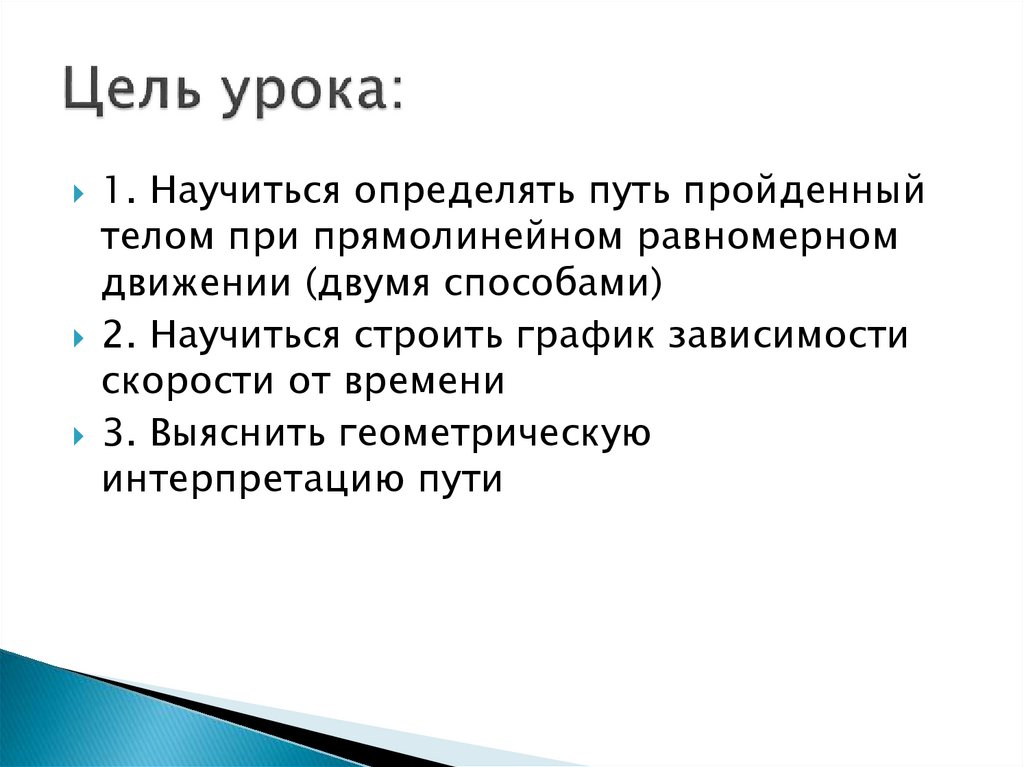 Цель урока:

1. Научиться определять путь пройденный телом при прямолинейном равномерном движении (двумя способами)

2. Научиться строить график зависимости скорости от времени

3. Выяснить геометрическую интерпретацию пути